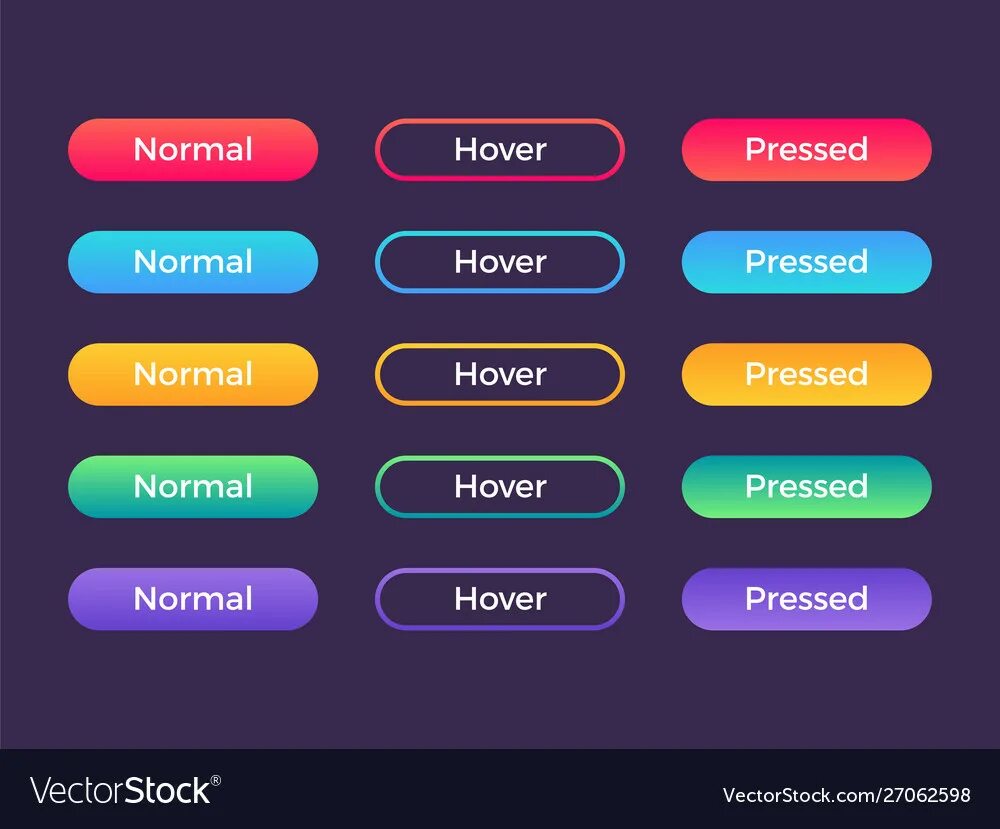 Normal Hover Pressed
Normal Hover Pressed
Normal Hover Pressed
Normal Hover Pressed
Normal Hover Pressed

VectorStock®
VectorStock.com/27062598